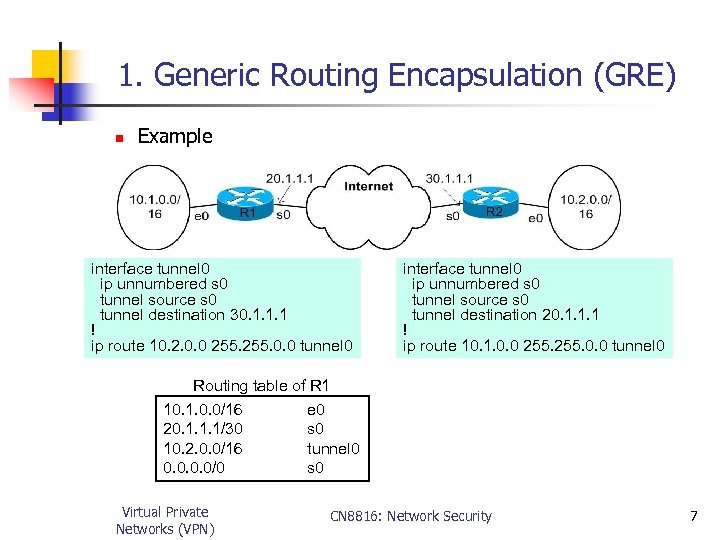 1. Generic Routing Encapsulation (GRE)

Example

10.1.0.0/16
e0
R1
s0
20.1.1.1
Internet
30.1.1.1
s0
R2
e0
10.2.0.0/16

interface tunnel0
ip unnumbered s0
tunnel source s0
tunnel destination 30.1.1.1
!
ip route 10.2.0.0 255.255.0.0 tunnel0

interface tunnel0
ip unnumbered s0
tunnel source s0
tunnel destination 20.1.1.1
!
ip route 10.1.0.0 255.255.0.0 tunnel0

Routing table of R1

| 10.1.0.0/16 | e0 |
|---|---|
| 20.1.1.1/30 | s0 |
| 10.2.0.0/16 | tunnel0 |
| 0.0.0.0/0 | s0 |

Virtual Private Networks (VPN)
CN8816: Network Security
7